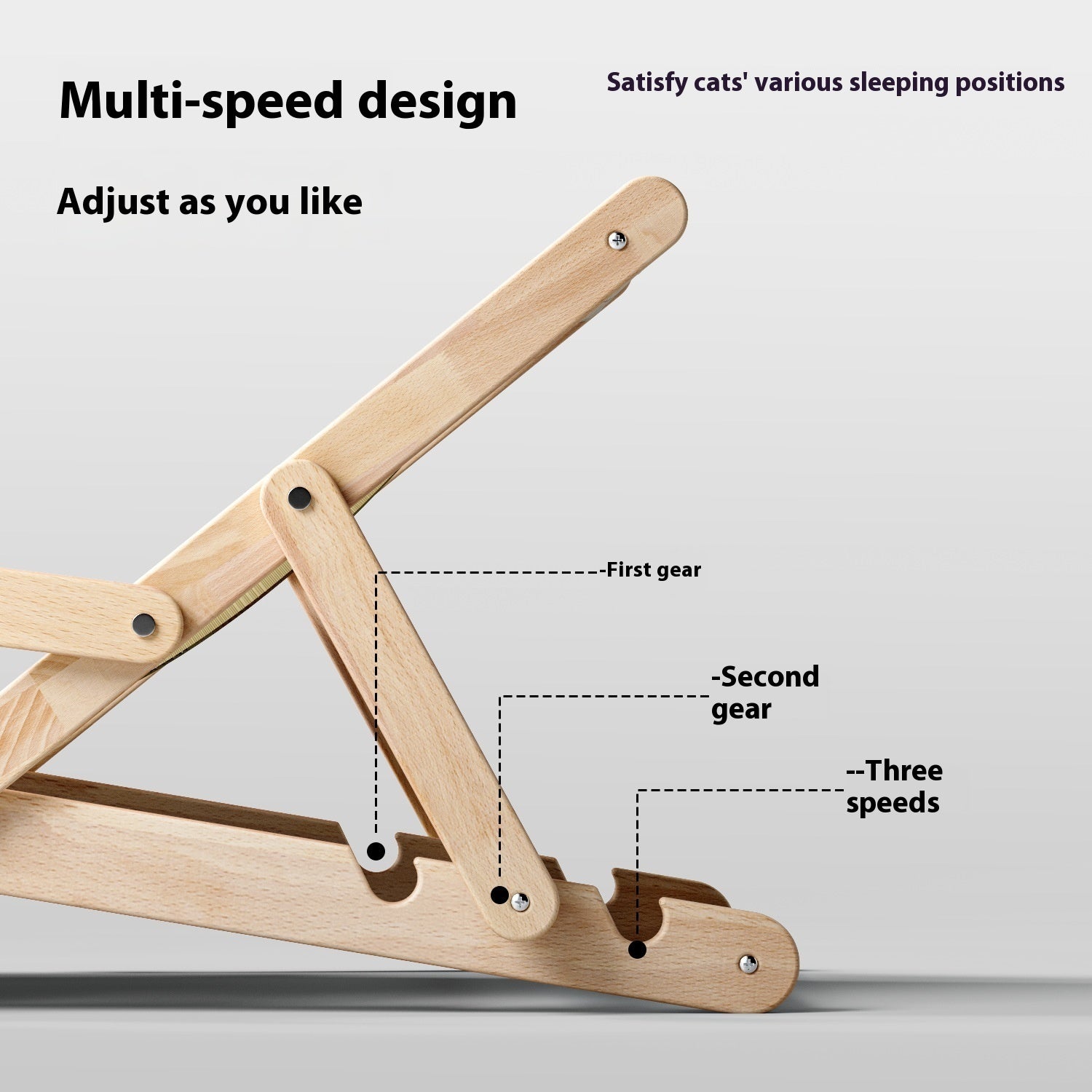 Multi-speed design

Satisfy cats' various sleeping positions

Adjust as you like

-First gear

-Second gear

--Three speeds